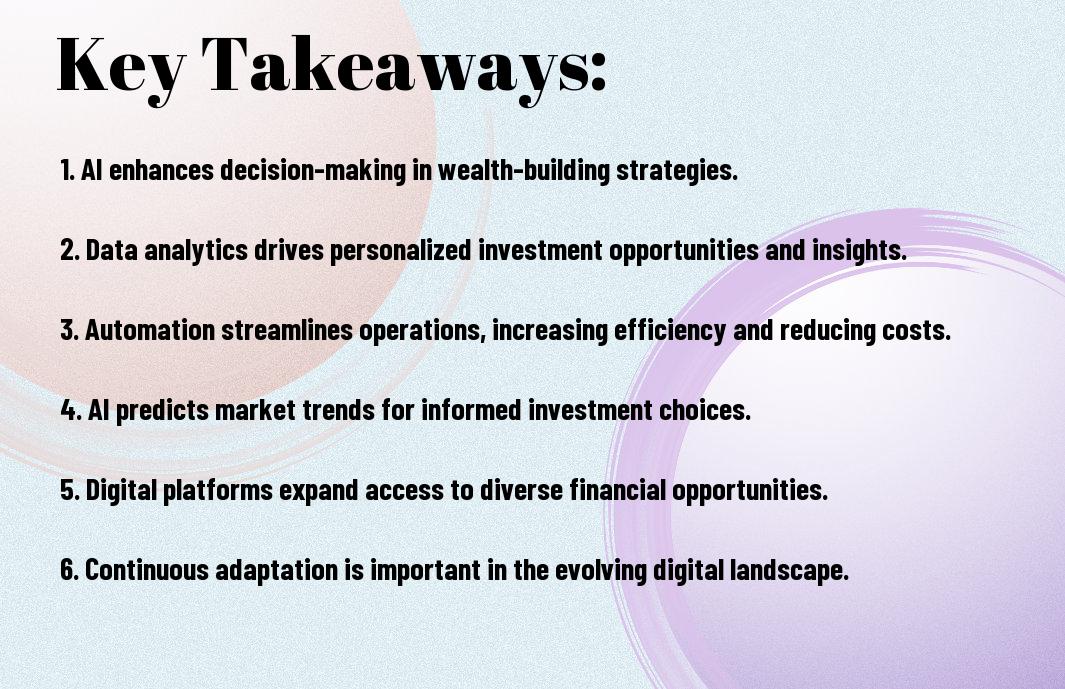 Key Takeaways:

1. AI enhances decision-making in wealth-building strategies.

2. Data analytics drives personalized investment opportunities and insights.

3. Automation streamlines operations, increasing efficiency and reducing costs.

4. AI predicts market trends for informed investment choices.

5. Digital platforms expand access to diverse financial opportunities.

6. Continuous adaptation is important in the evolving digital landscape.